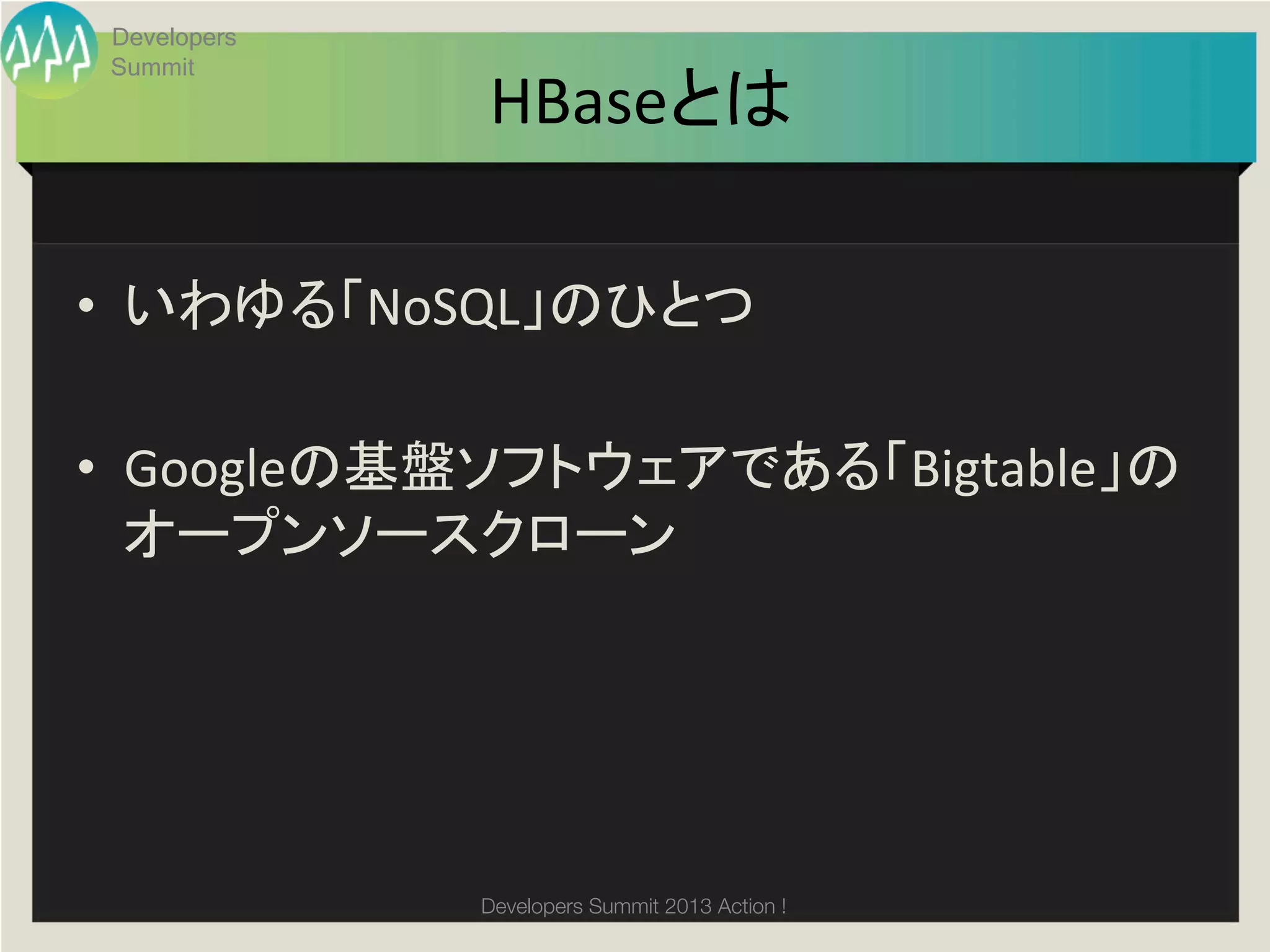 Developers Summit

HBaseとは

• いわゆる「NoSQL」のひとつ

• Googleの基盤ソフトウェアである「Bigtable」のオープンソースクローン

Developers Summit 2013 Action !